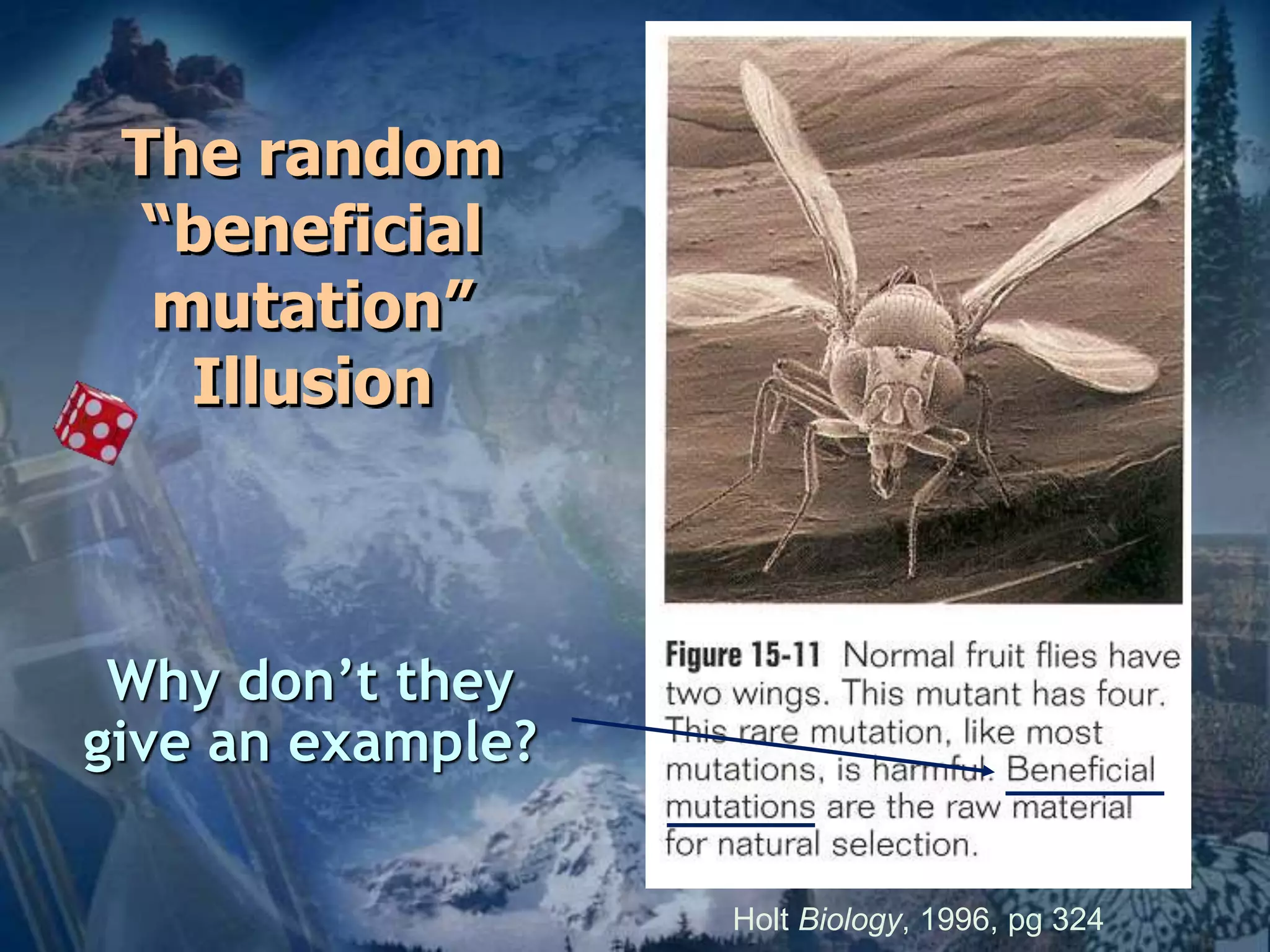 The random "beneficial mutation" Illusion

Why don't they give an example?

Figure 15-11 Normal fruit flies have two wings. This mutant has four. This rare mutation, like most mutations, is harmful. Beneficial mutations are the raw material for natural selection.

Holt Biology, 1996, pg 324